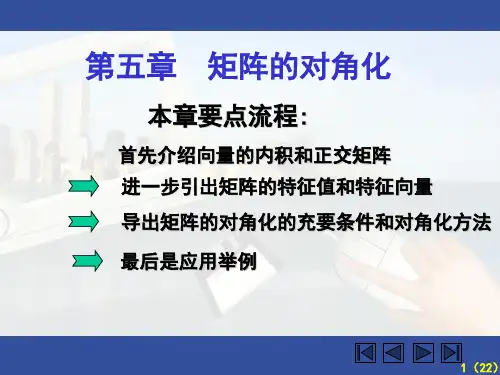 第五章　矩阵的对角化

本章要点流程：

首先介绍向量的内积和正交矩阵

进一步引出矩阵的特征值和特征向量

导出矩阵的对角化的充要条件和对角化方法

最后是应用举例

1（22）